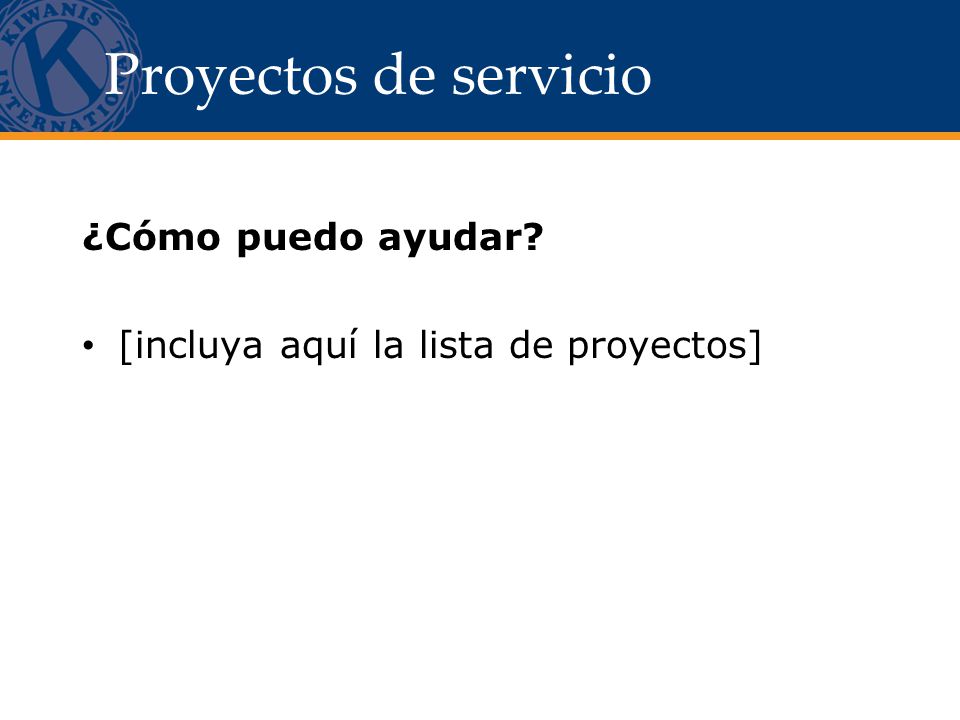 KIWANIS INTERNATIONAL

Proyectos de servicio

¿Cómo puedo ayudar?

• [incluya aquí la lista de proyectos]